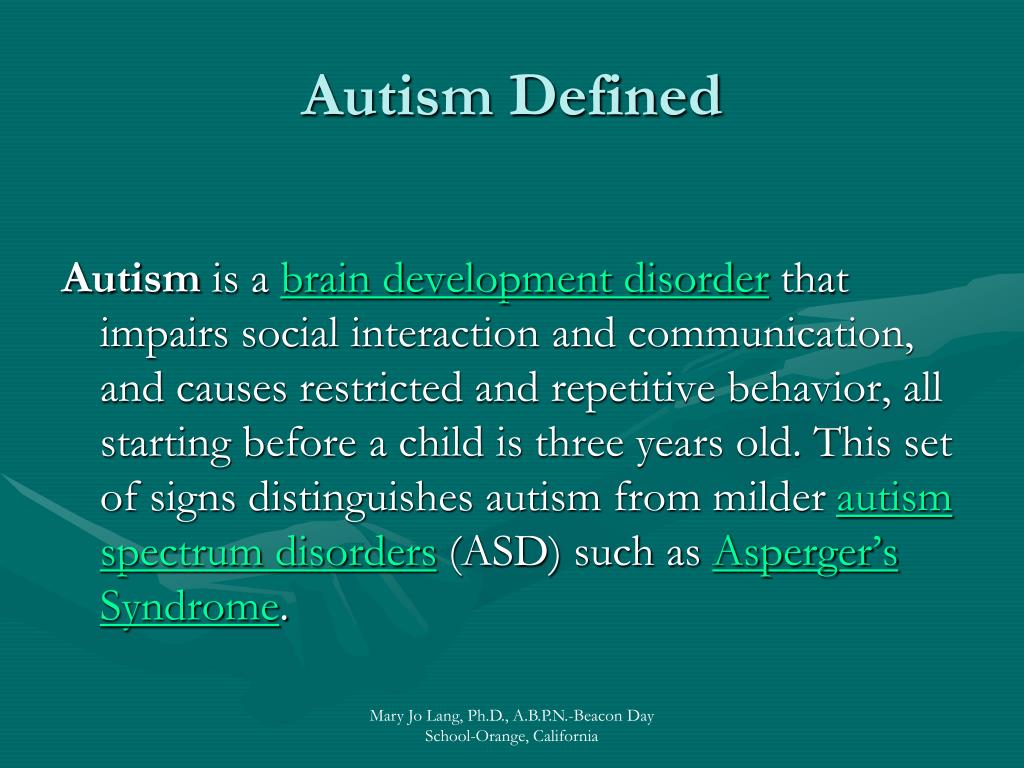 Autism Defined

Autism is a brain development disorder that impairs social interaction and communication, and causes restricted and repetitive behavior, all starting before a child is three years old. This set of signs distinguishes autism from milder autism spectrum disorders (ASD) such as Asperger's Syndrome.

Mary Jo Lang, Ph.D., A.B.P.N.-Beacon Day School-Orange, California